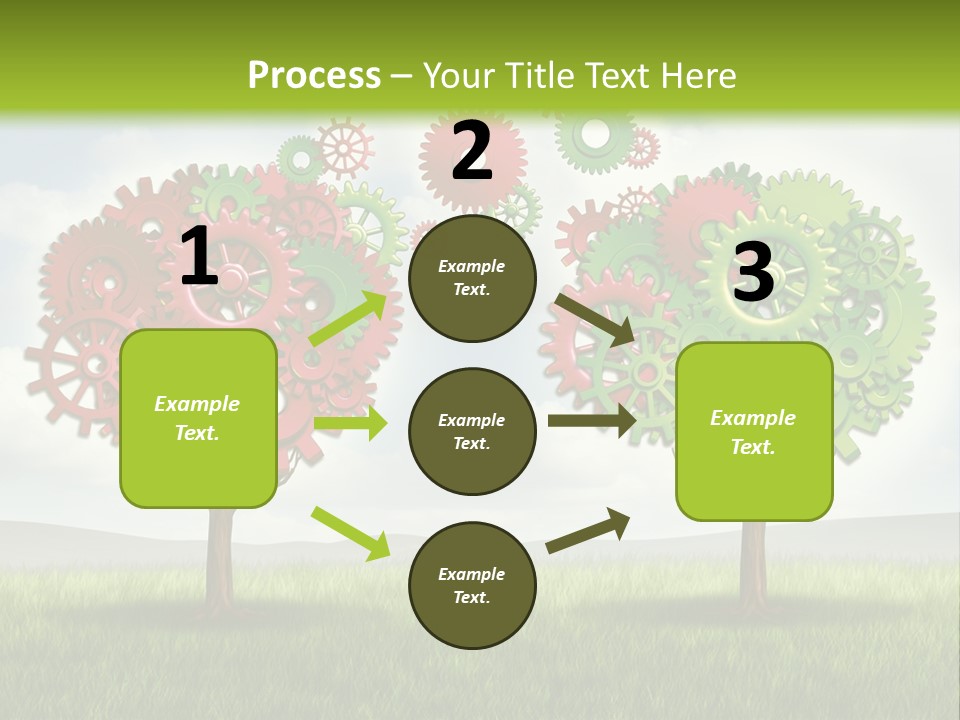 Process – Your Title Text Here

1

Example Text.

2

Example Text.

Example Text.

Example Text.

3

Example Text.